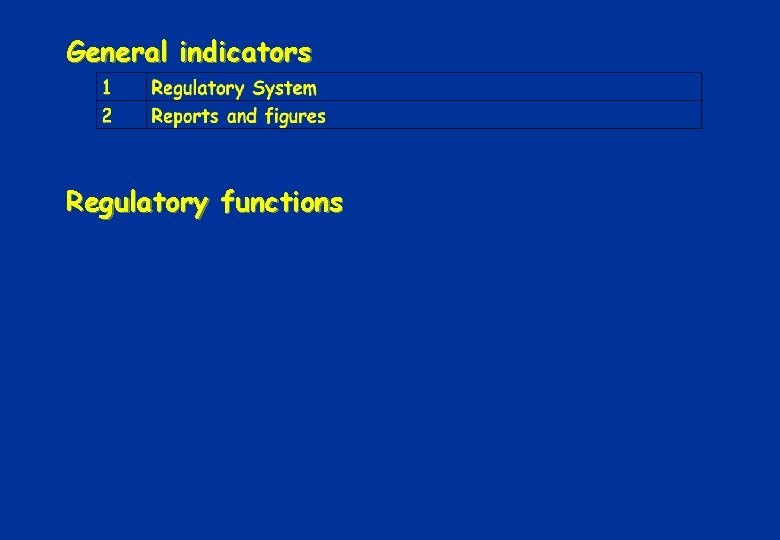 General indicators

| 1 | Regulatory System |
|---|---|
| 2 | Reports and figures |

Regulatory functions